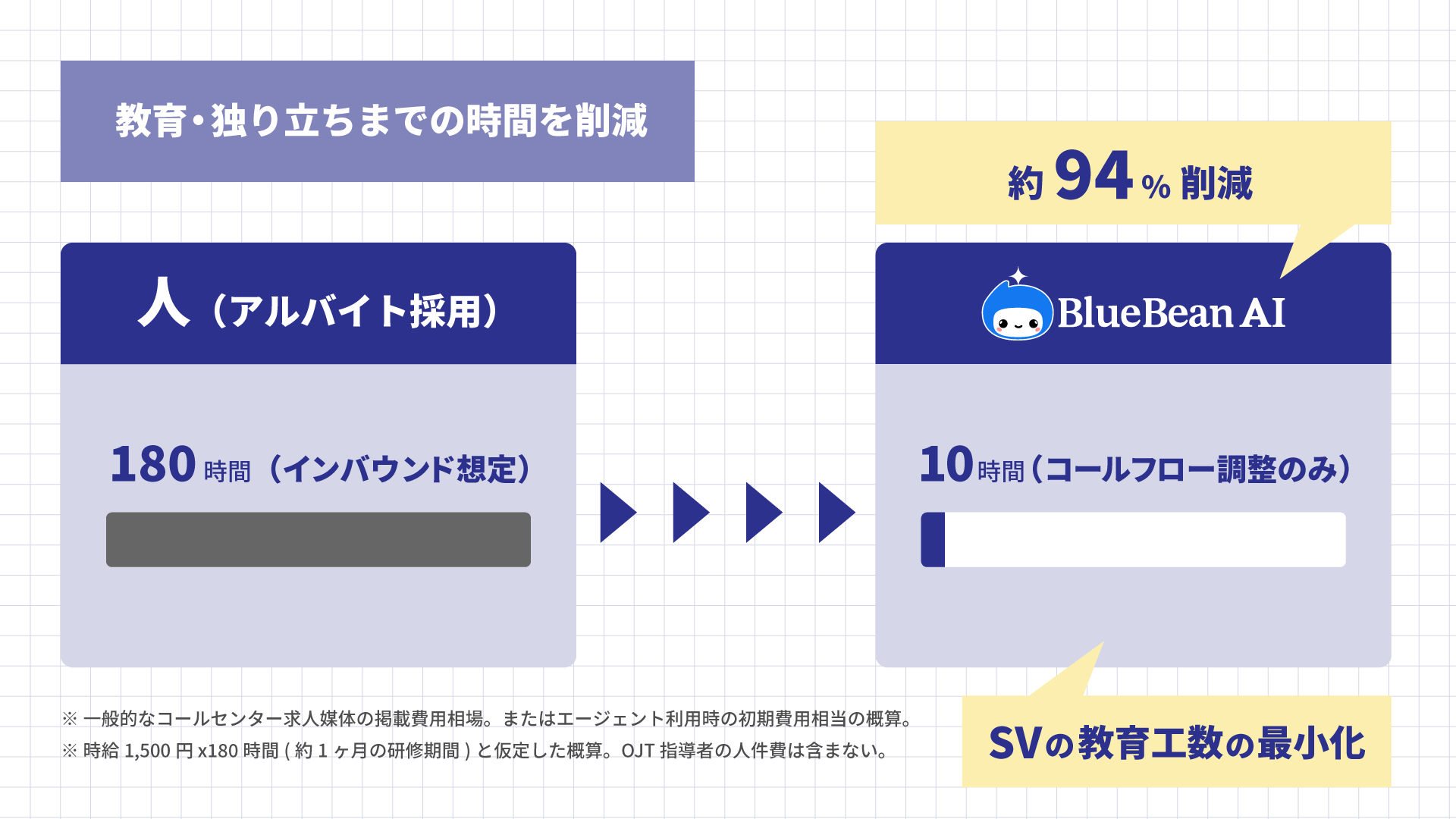 教育・独り立ちまでの時間を削減

約 94 % 削減

人（アルバイト採用）

BlueBean AI

180 時間（インバウンド想定）

10 時間（コールフロー調整のみ）

※ 一般的なコールセンター求人媒体の掲載費用相場。またはエージェント利用時の初期費用相当の概算。
※ 時給 1,500 円 x180 時間 ( 約 1 ヶ月の研修期間 ) と仮定した概算。OJT 指導者の人件費は含まない。

SVの教育工数の最小化